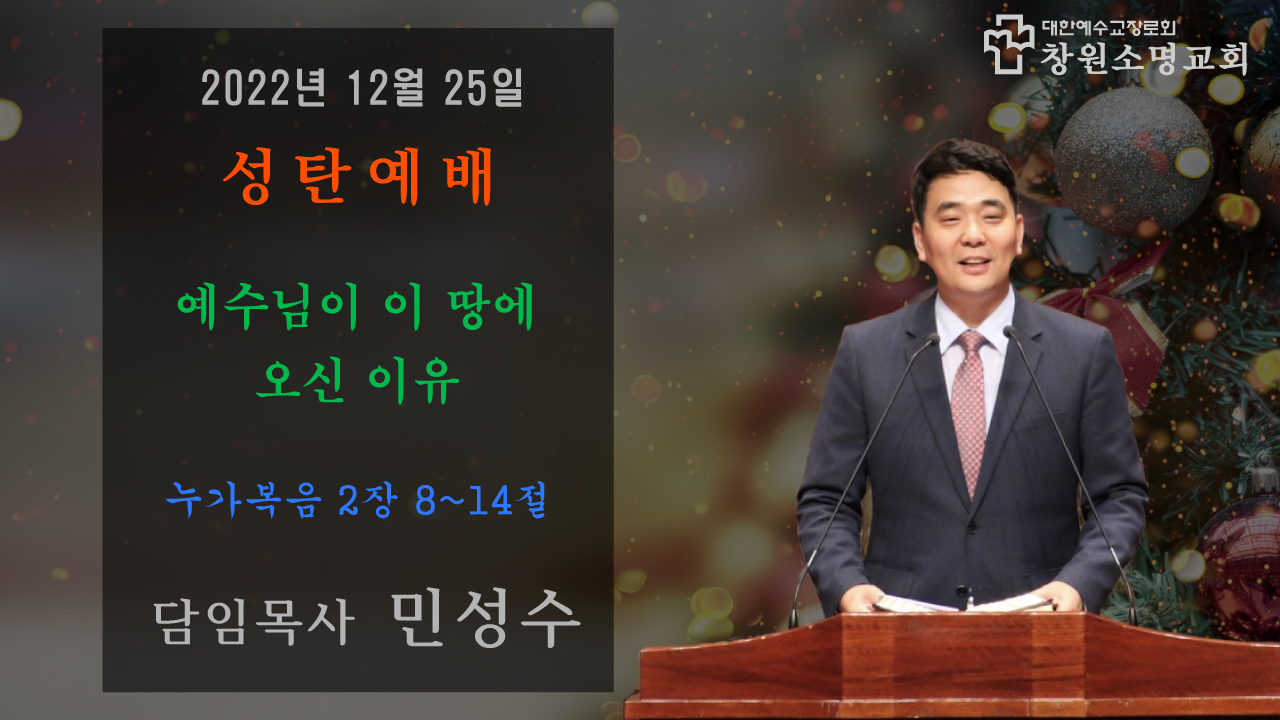 대한예수교장로회
창원소명교회

2022년 12월 25일

성탄예배

예수님이 이 땅에
오신 이유

누가복음 2장 8~14절

담임목사 민성수